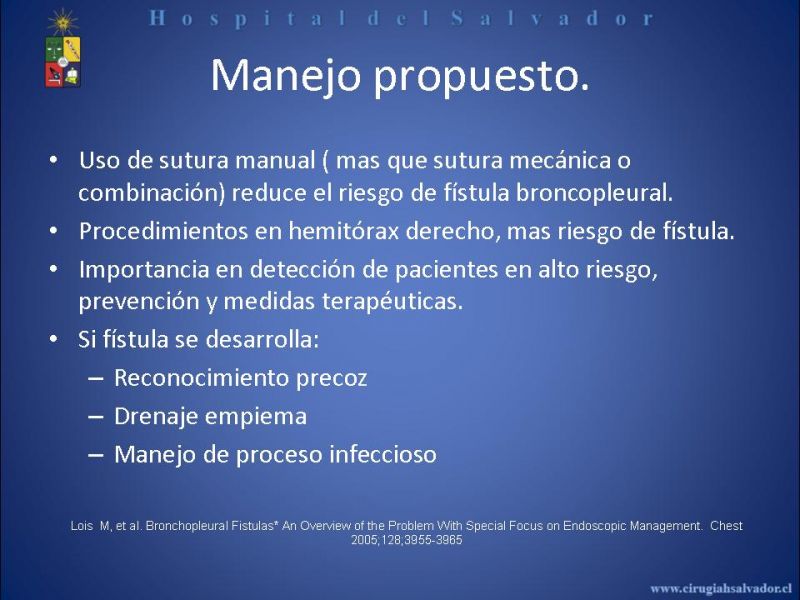 Hospital del Salvador

Manejo propuesto.

• Uso de sutura manual ( mas que sutura mecánica o combinación) reduce el riesgo de fístula broncopleural.
• Procedimientos en hemitórax derecho, mas riesgo de fístula.
• Importancia en detección de pacientes en alto riesgo, prevención y medidas terapéuticas.
• Si fístula se desarrolla:
– Reconocimiento precoz
– Drenaje empiema
– Manejo de proceso infeccioso

Lois M, et al. Bronchopleural Fistulas* An Overview of the Problem With Special Focus on Endoscopic Management. Chest 2005;128;3955-3965

www.cirugiahsalvador.cl